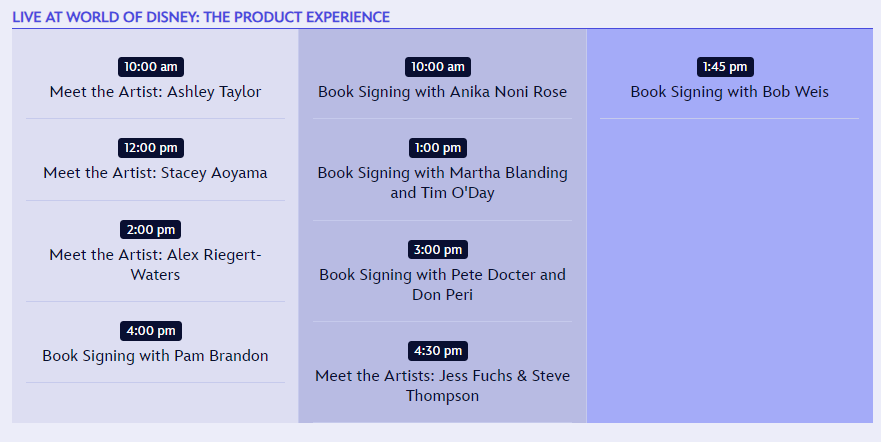 LIVE AT WORLD OF DISNEY: THE PRODUCT EXPERIENCE

10:00 am
Meet the Artist: Ashley Taylor

12:00 pm
Meet the Artist: Stacey Aoyama

2:00 pm
Meet the Artist: Alex Riegert-Waters

4:00 pm
Book Signing with Pam Brandon

10:00 am
Book Signing with Anika Noni Rose

1:00 pm
Book Signing with Martha Blanding and Tim O'Day

3:00 pm
Book Signing with Pete Docter and Don Peri

4:30 pm
Meet the Artists: Jess Fuchs & Steve Thompson

1:45 pm
Book Signing with Bob Weis